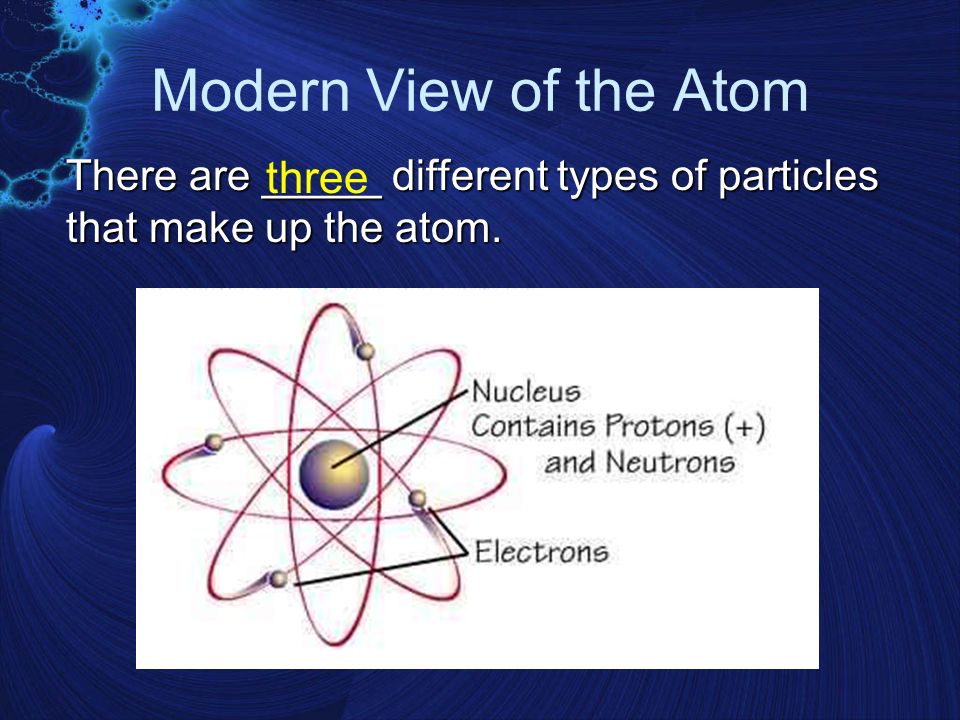 Modern View of the Atom

There are three different types of particles that make up the atom.

Nucleus
Contains Protons (+)
and Neutrons

Electrons